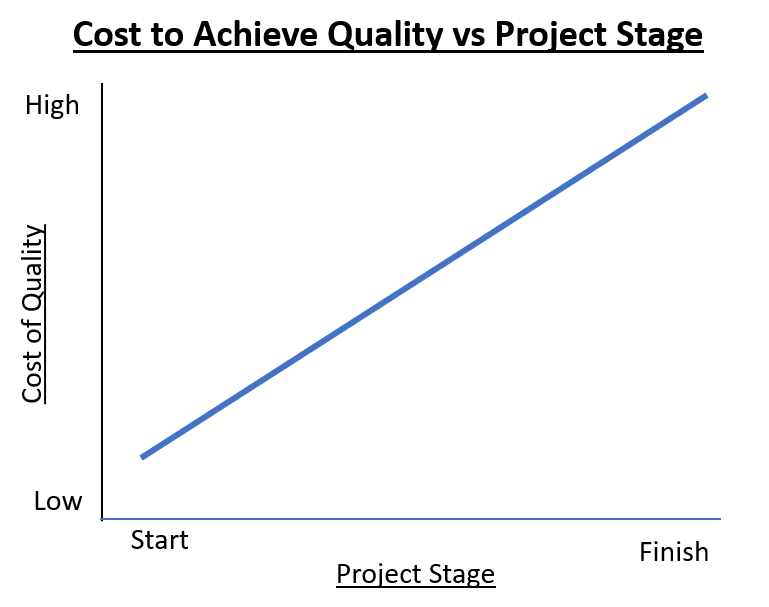 Cost to Achieve Quality vs Project Stage

High

Cost of Quality

Low

Start

Finish

Project Stage